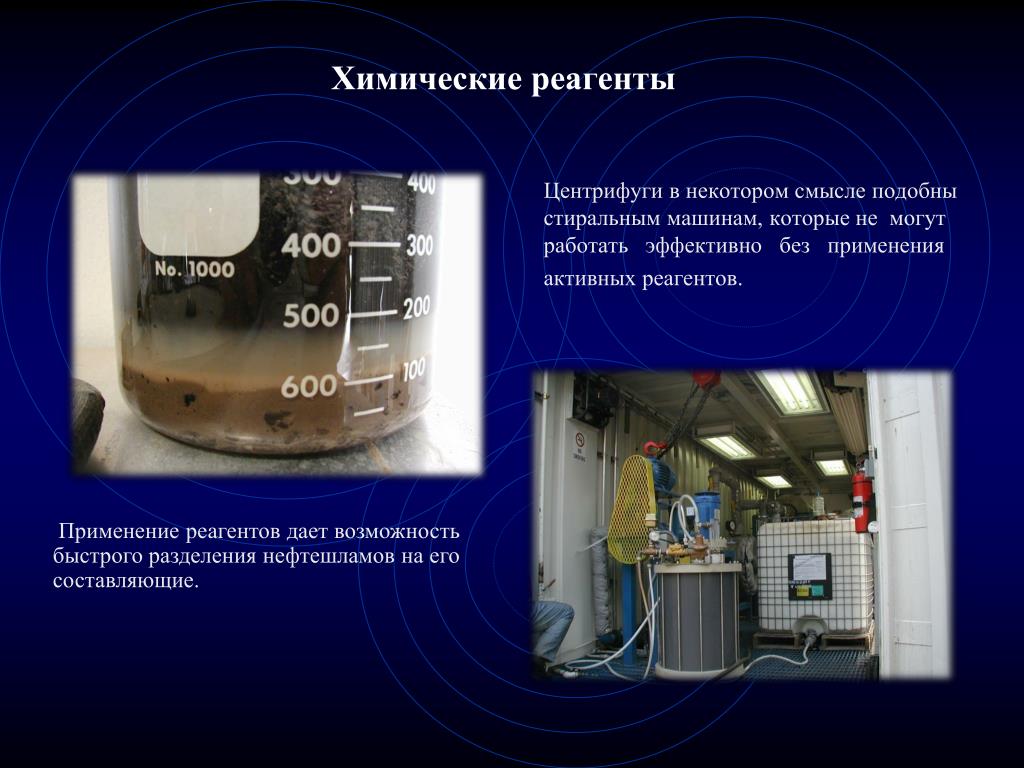 Химические реагенты

300 400
400 300
No. 1000
500 200
600 100

Центрифуги в некотором смысле подобны стиральным машинам, которые не могут работать эффективно без применения активных реагентов.

Применение реагентов дает возможность быстрого разделения нефтешламов на его составляющие.